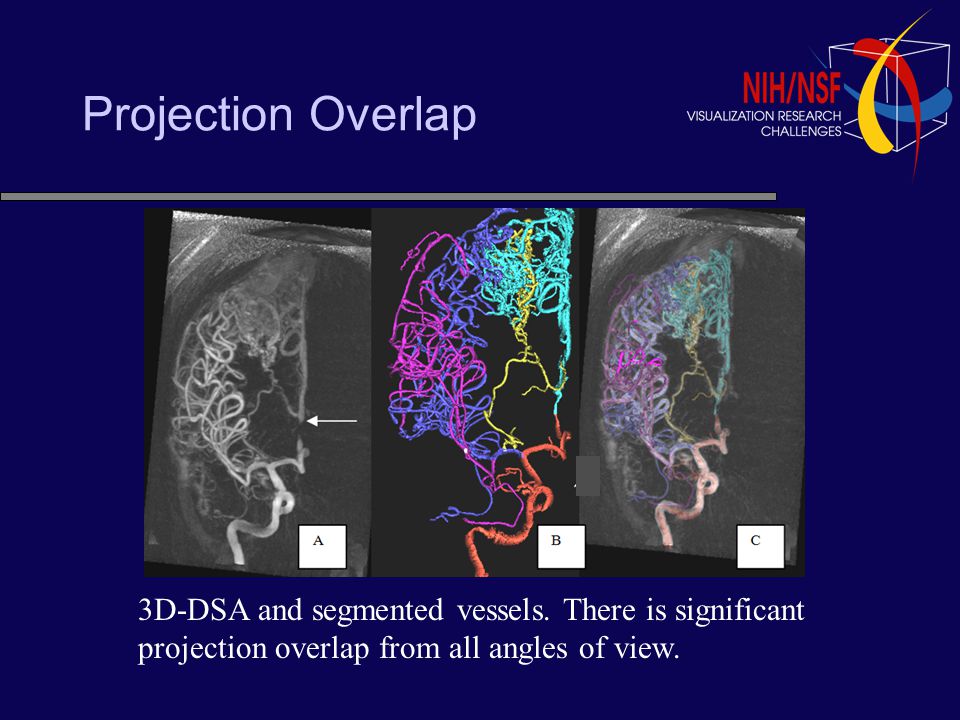 Projection Overlap

NIH/NSF
VISUALIZATION RESEARCH CHALLENGES

A

B

C

3D-DSA and segmented vessels. There is significant projection overlap from all angles of view.